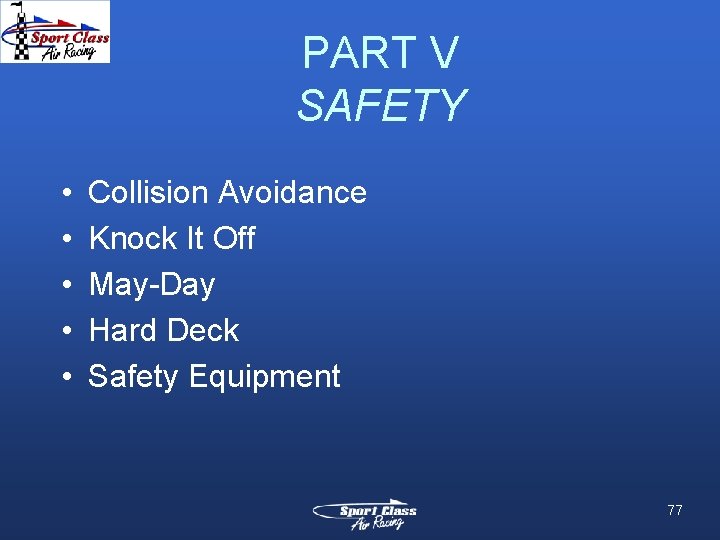 Sport Class Air Racing

PART V
SAFETY

• Collision Avoidance
• Knock It Off
• May-Day
• Hard Deck
• Safety Equipment

Sport Class Air Racing

77